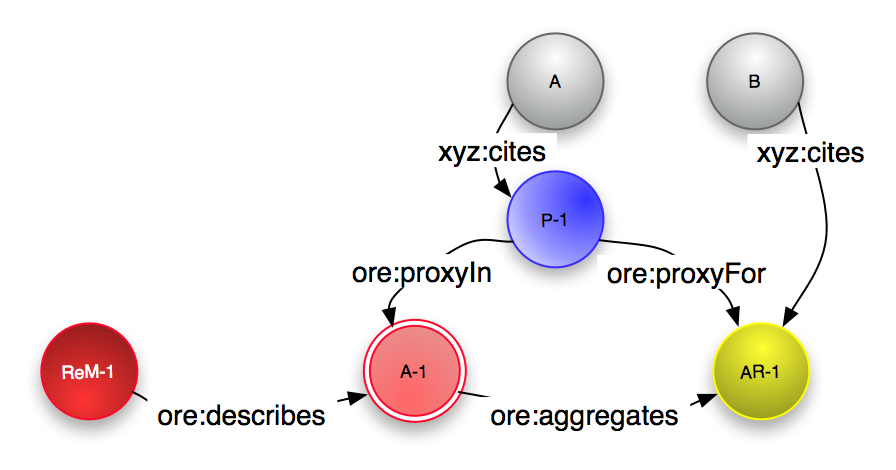 A

B

xyz:cites

xyz:cites

P-1

ore:proxyIn

ore:proxyFor

ReM-1

A-1

AR-1

ore:describes

ore:aggregates